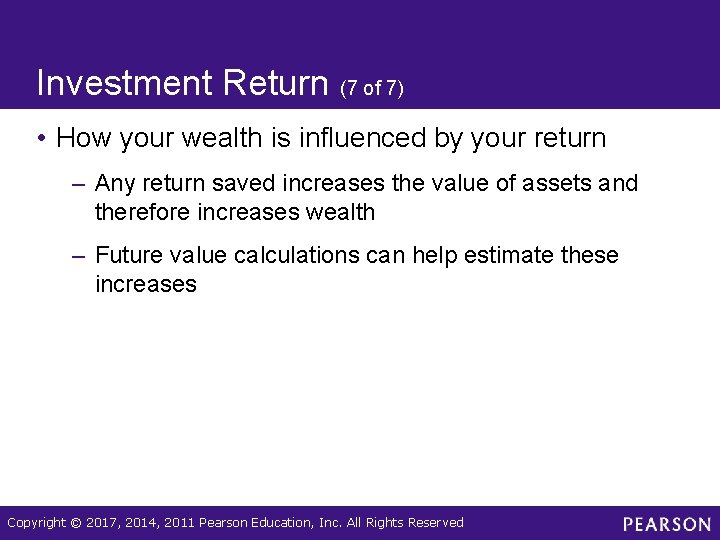 Investment Return (7 of 7)

• How your wealth is influenced by your return

– Any return saved increases the value of assets and therefore increases wealth

– Future value calculations can help estimate these increases

Copyright © 2017, 2014, 2011 Pearson Education, Inc. All Rights Reserved

PEARSON